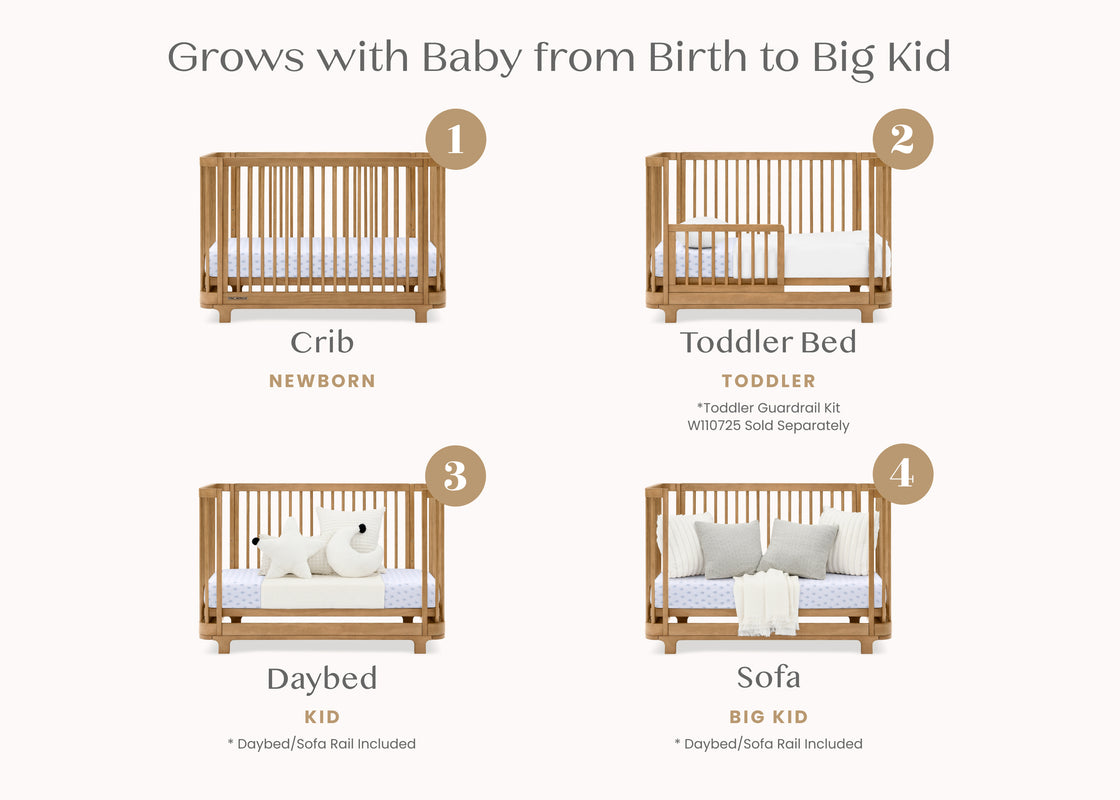 Grows with Baby from Birth to Big Kid

1

Crib

NEWBORN

2

Toddler Bed

TODDLER

*Toddler Guardrail Kit W110725 Sold Separately

3

Daybed

KID

* Daybed/Sofa Rail Included

4

Sofa

BIG KID

* Daybed/Sofa Rail Included